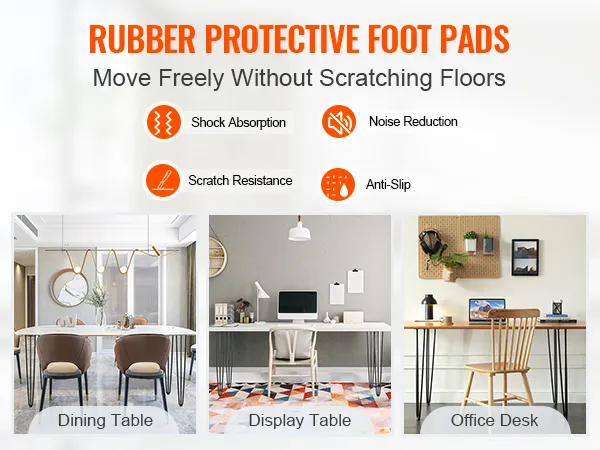 RUBBER PROTECTIVE FOOT PADS

Move Freely Without Scratching Floors

Shock Absorption

Noise Reduction

Scratch Resistance

Anti-Slip

Dining Table

Display Table

Office Desk